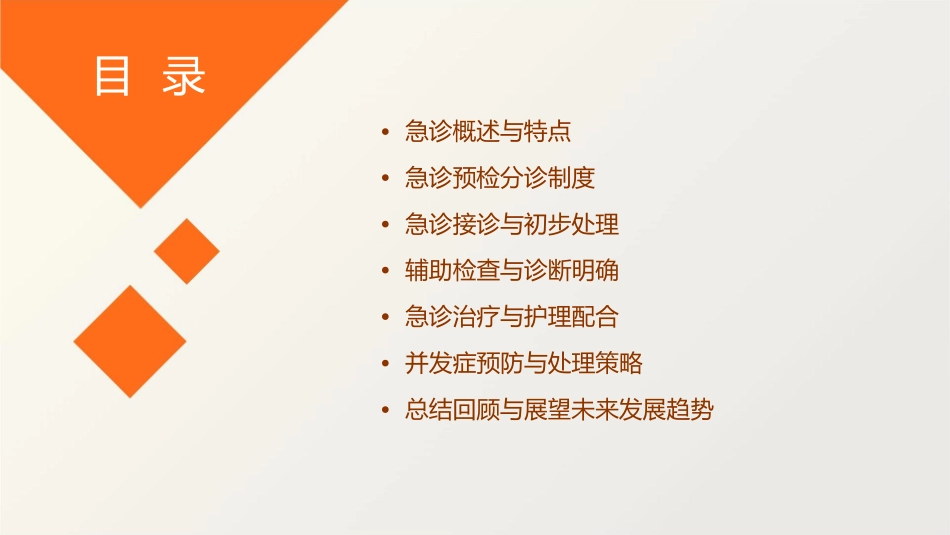 目 录

• 急诊概述与特点
• 急诊预检分诊制度
• 急诊接诊与初步处理
• 辅助检查与诊断明确
• 急诊治疗与护理配合
• 并发症预防与处理策略
• 总结回顾与展望未来发展趋势